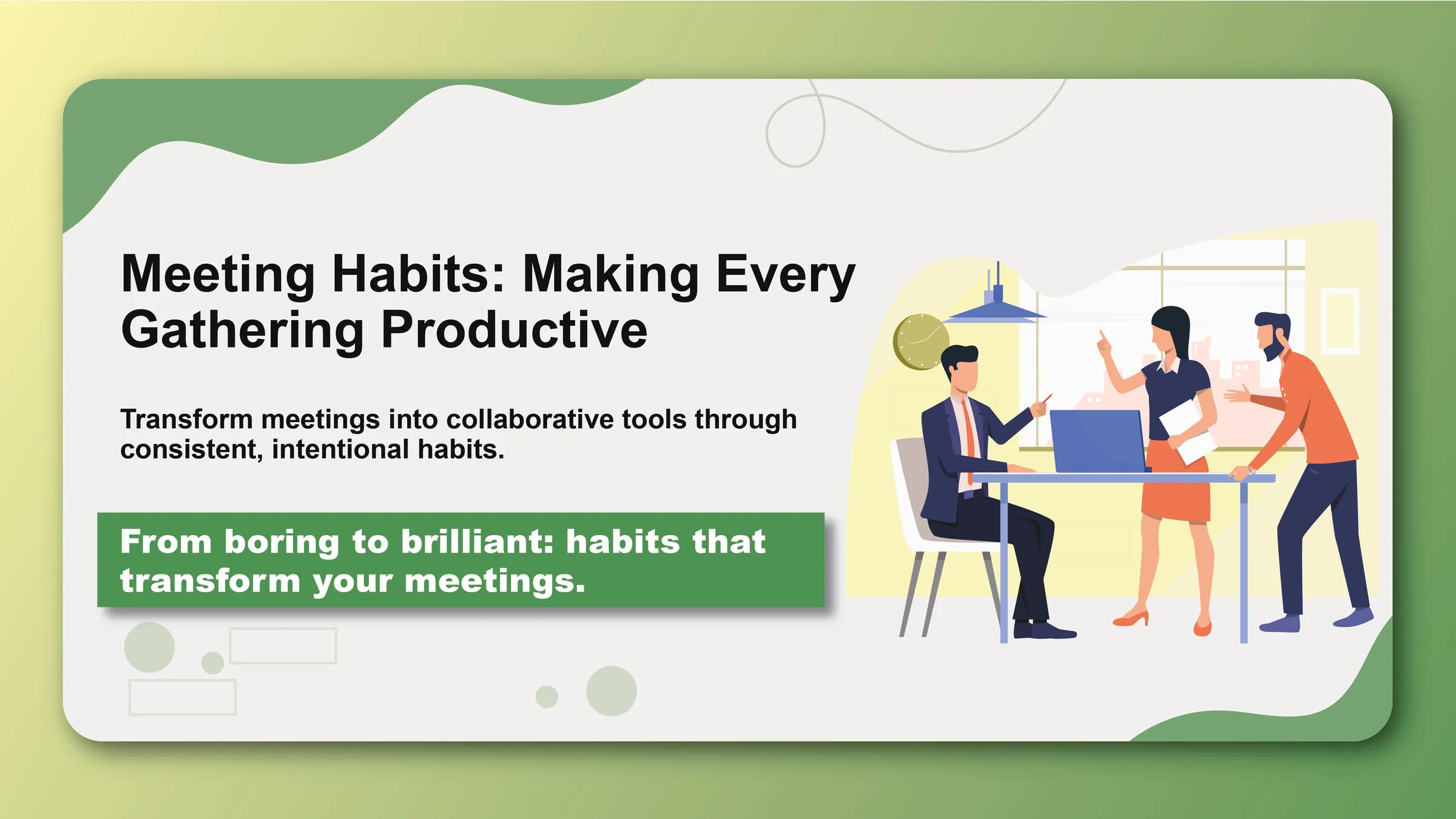 Meeting Habits: Making Every Gathering Productive

Transform meetings into collaborative tools through consistent, intentional habits.

From boring to brilliant: habits that transform your meetings.